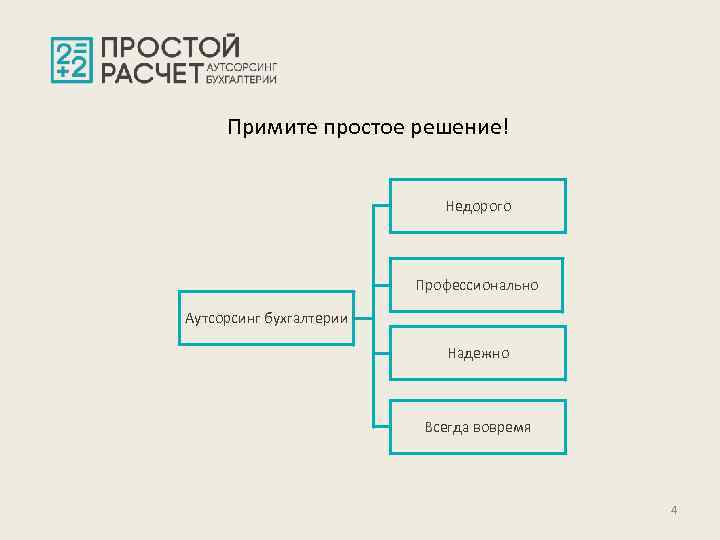 2=
+2 ПРОСТОЙ РАСЧЕТ АУТСОРСИНГ БУХГАЛТЕРИИ

Примите простое решение!

Аутсорсинг бухгалтерии

Недорого

Профессионально

Надежно

Всегда вовремя

4